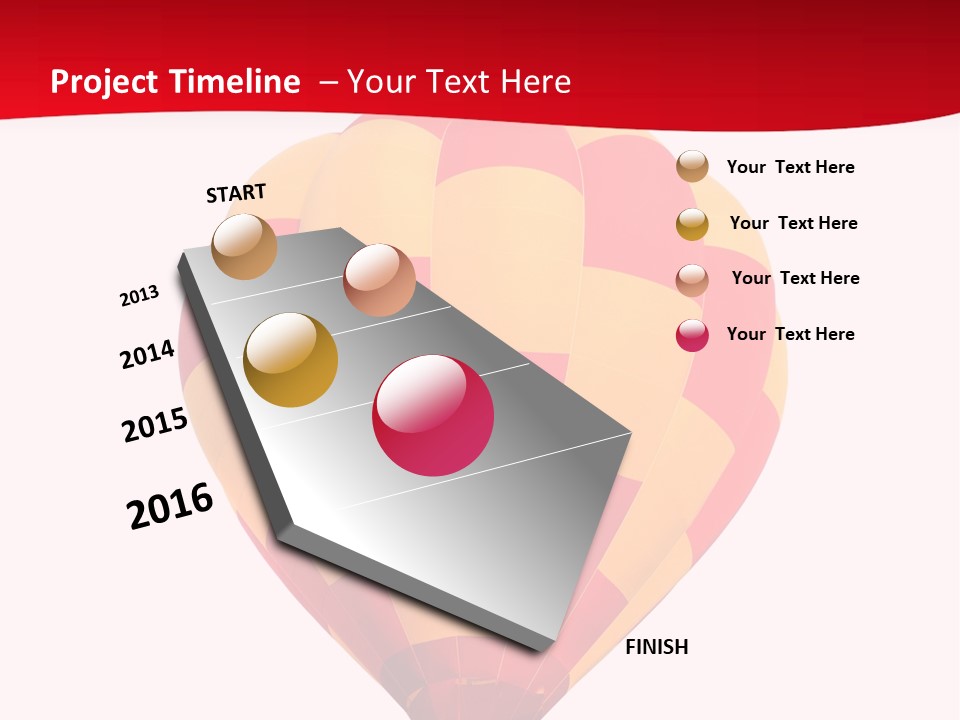 Project Timeline – Your Text Here

START

2013

2014

2015

2016

FINISH

Your Text Here

Your Text Here

Your Text Here

Your Text Here